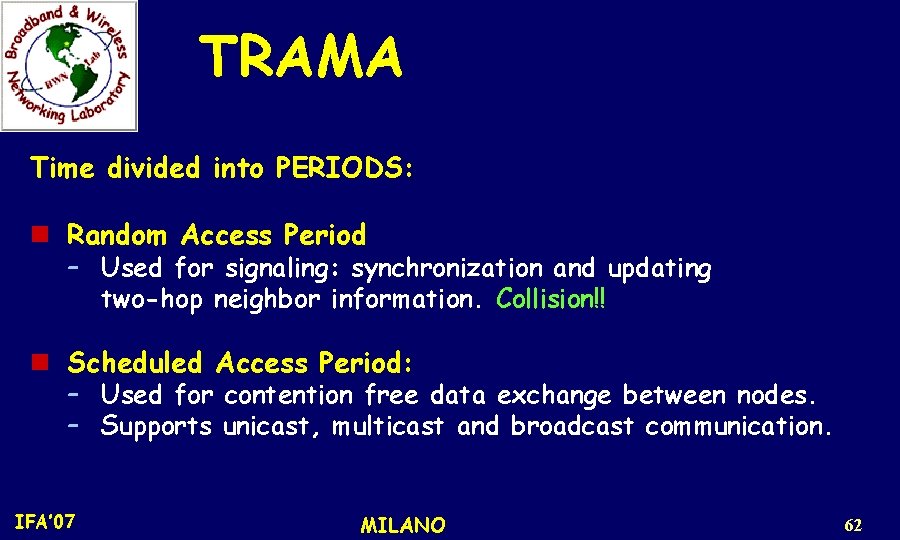 Broadband & Wireless Networking Laboratory
BWN Lab

TRAMA

Time divided into PERIODS:

Random Access Period
– Used for signaling: synchronization and updating two-hop neighbor information. Collision!!

Scheduled Access Period:
– Used for contention free data exchange between nodes.
– Supports unicast, multicast and broadcast communication.

IFA'07
MILANO
62